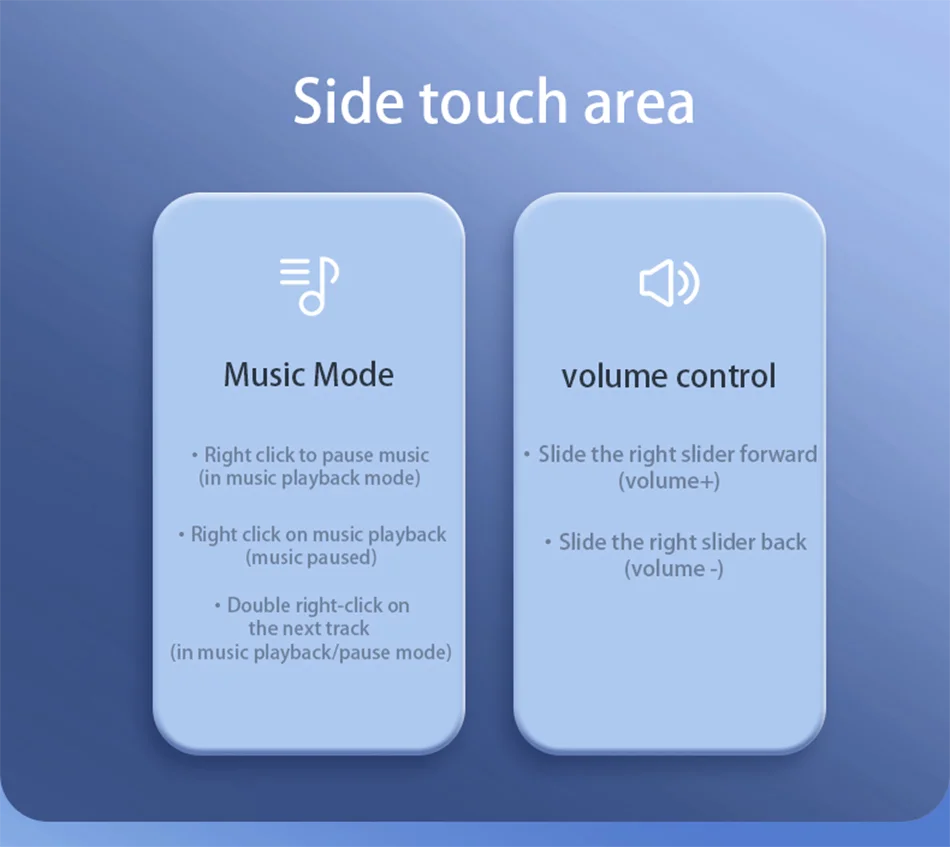 Side touch area

Music Mode

• Right click to pause music (in music playback mode)

• Right click on music playback (music paused)

• Double right-click on the next track (in music playback/pause mode)

volume control

• Slide the right slider forward (volume+)

• Slide the right slider back (volume -)